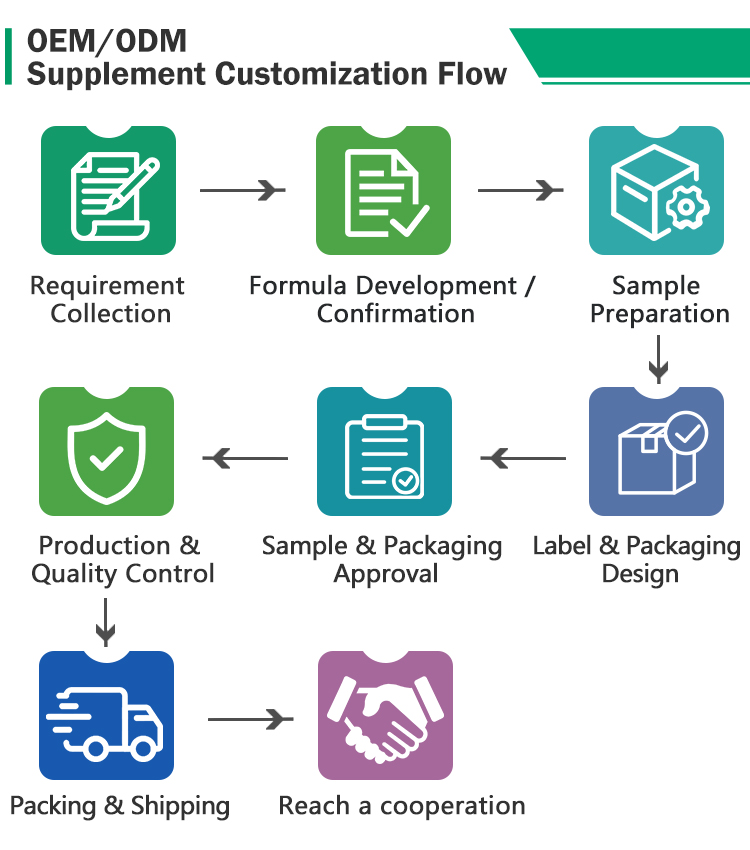 OEM/ODM
Supplement Customization Flow

Requirement Collection

Formula Development / Confirmation

Sample Preparation

Label & Packaging Design

Sample & Packaging Approval

Production & Quality Control

Packing & Shipping

Reach a cooperation